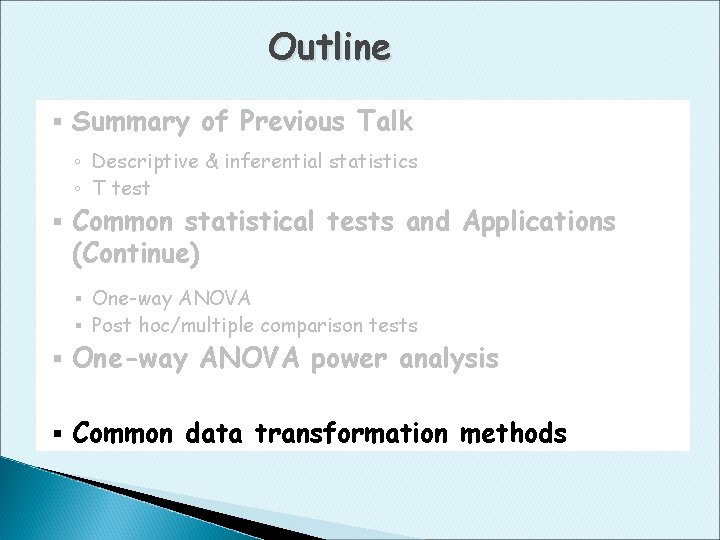 Outline

▪ Summary of Previous Talk

◦ Descriptive & inferential statistics
◦ T test

▪ Common statistical tests and Applications (Continue)

▪ One-way ANOVA
▪ Post hoc/multiple comparison tests

▪ One-way ANOVA power analysis

▪ Common data transformation methods